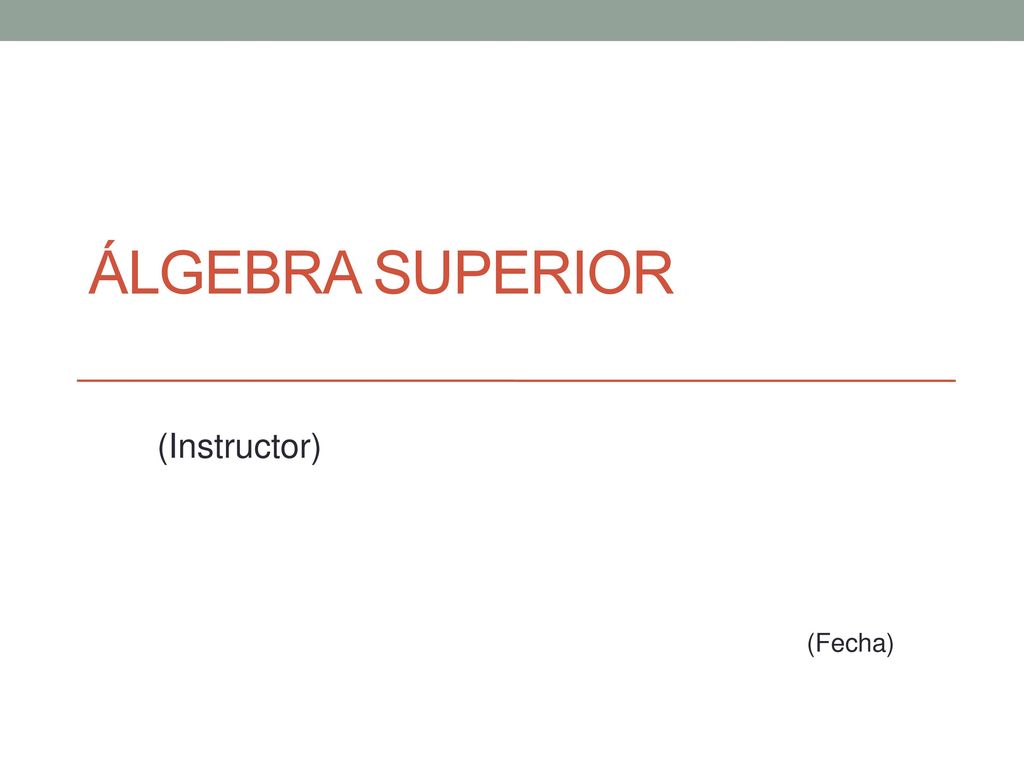 ÁLGEBRA SUPERIOR

(Instructor)

(Fecha)